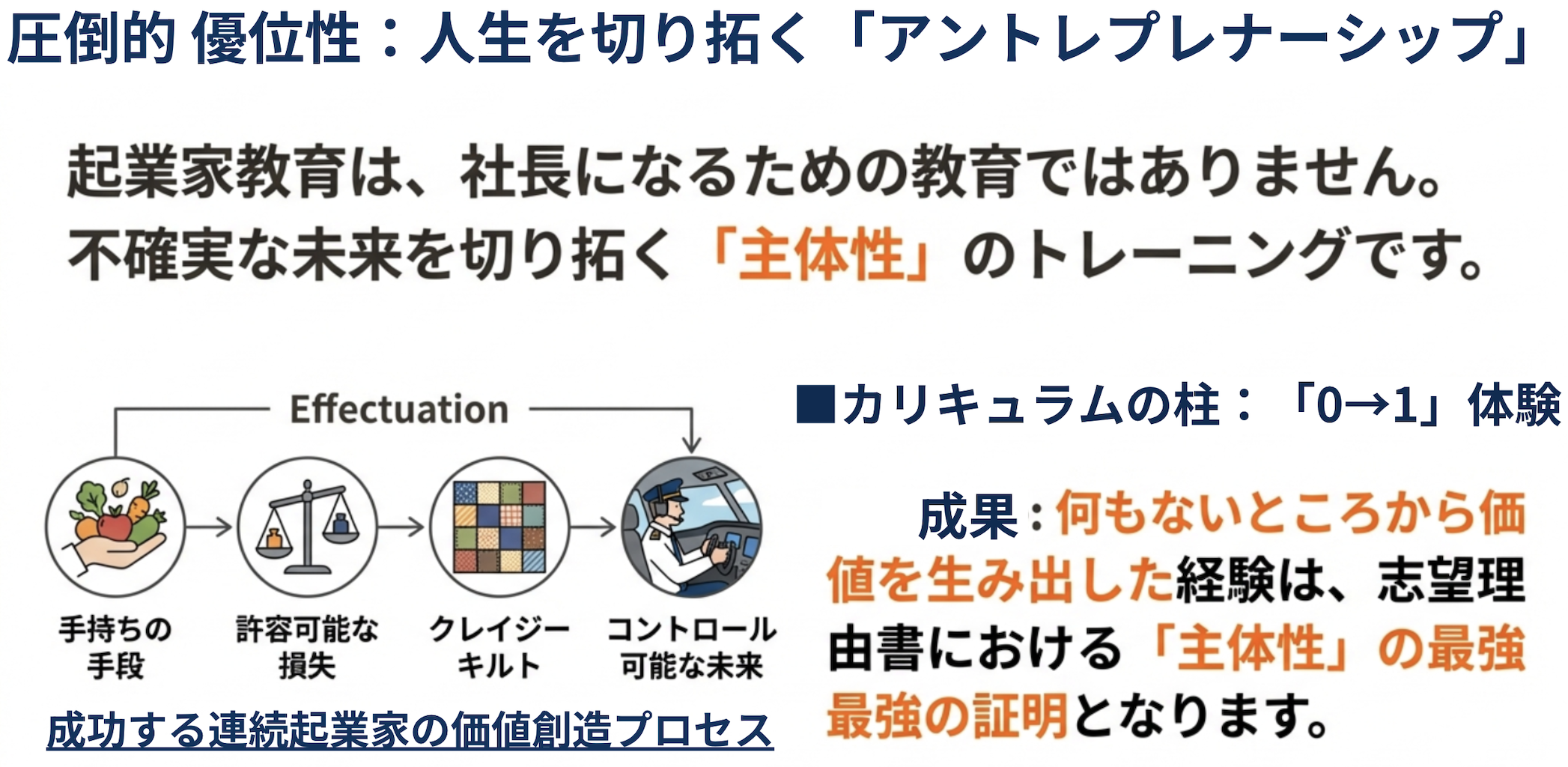 圧倒的 優位性：人生を切り拓く「アントレプレナーシップ」

起業家教育は、社長になるための教育ではありません。
不確実な未来を切り拓く「主体性」のトレーニングです。

Effectuation

手持ちの手段

許容可能な損失

クレイジーキルト

コントロール可能な未来

成功する連続起業家の価値創造プロセス

■カリキュラムの柱：「0→1」体験

成果：何もないところから価値を生み出した経験は、志望理由書における「主体性」の最強最強の証明となります。